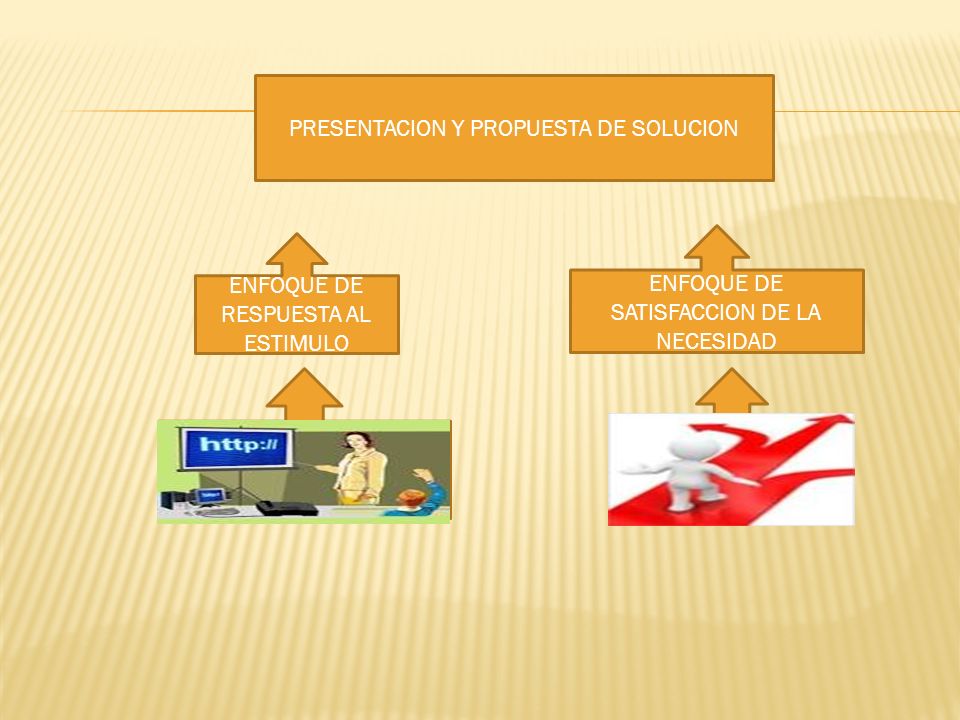 PRESENTACION Y PROPUESTA DE SOLUCION

ENFOQUE DE RESPUESTA AL ESTIMULO

ENFOQUE DE SATISFACCION DE LA NECESIDAD

http://